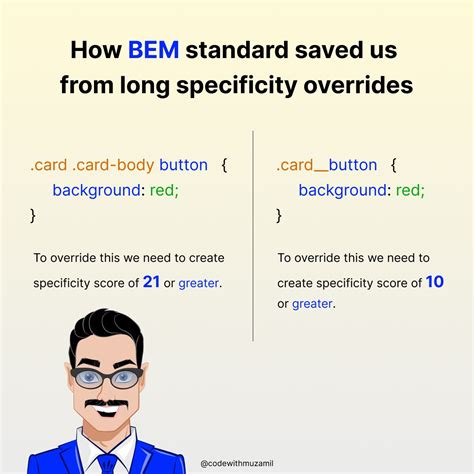 How BEM standard saved us from long specificity overrides

.card .card-body button {
background: red;
}

To override this we need to create specificity score of 21 or greater.

.card__button {
background: red;
}

To override this we need to create specificity score of 10 or greater.

@codewithmuzamil